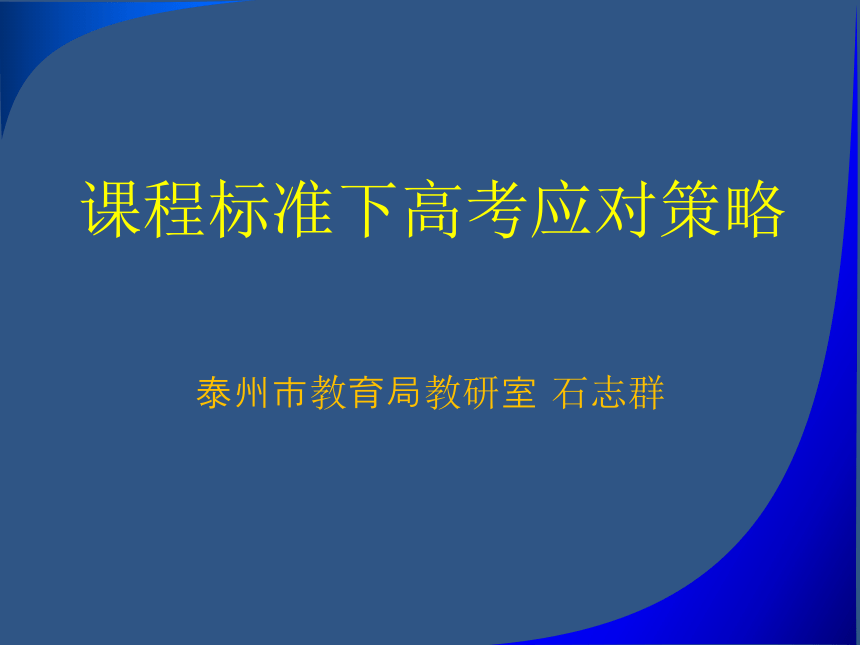 课程标准下高考应对策略

泰州市教育局教研室 石志群